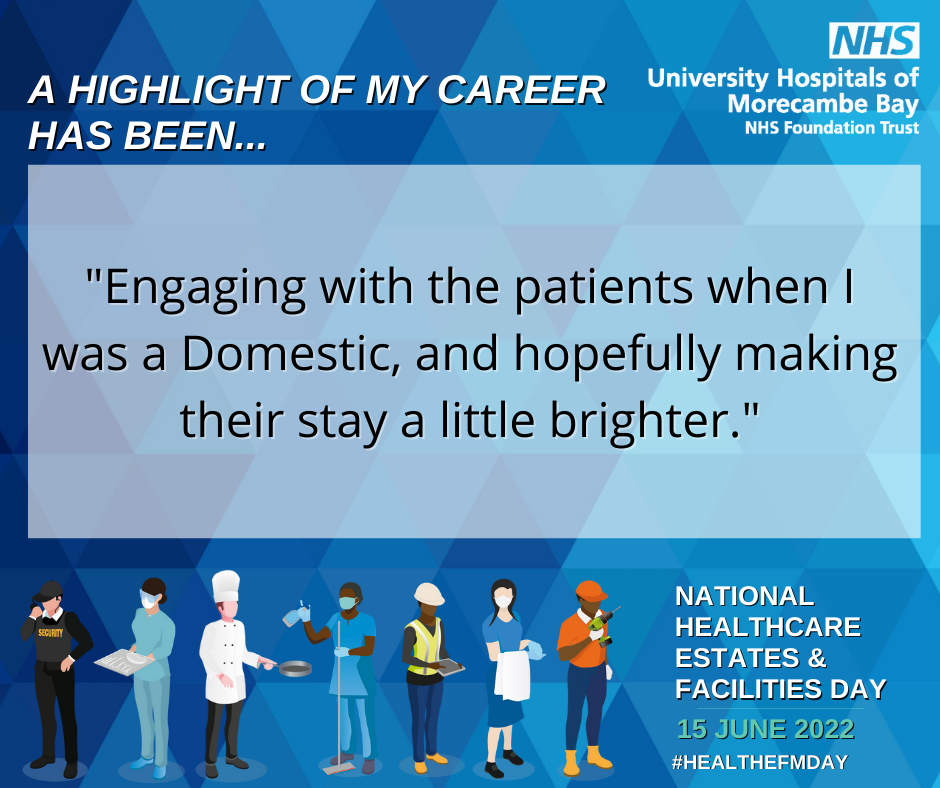 A HIGHLIGHT OF MY CAREER HAS BEEN...

NHS
University Hospitals of Morecambe Bay
NHS Foundation Trust

"Engaging with the patients when I was a Domestic, and hopefully making their stay a little brighter."

SECURITY

NATIONAL HEALTHCARE ESTATES & FACILITIES DAY
15 JUNE 2022
#HEALTHEFMDAY